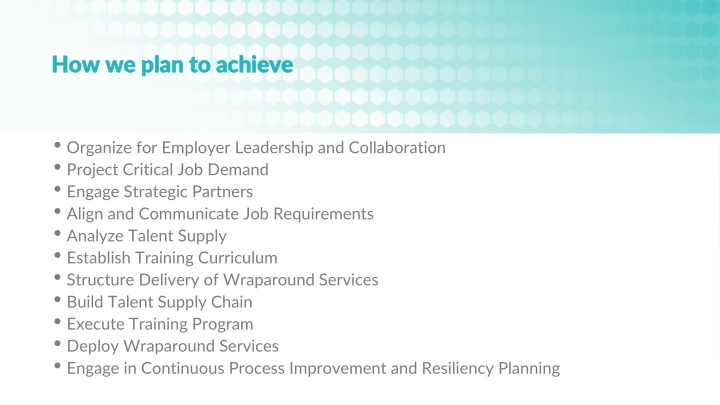 How we plan to achieve

• Organize for Employer Leadership and Collaboration
• Project Critical Job Demand
• Engage Strategic Partners
• Align and Communicate Job Requirements
• Analyze Talent Supply
• Establish Training Curriculum
• Structure Delivery of Wraparound Services
• Build Talent Supply Chain
• Execute Training Program
• Deploy Wraparound Services
• Engage in Continuous Process Improvement and Resiliency Planning